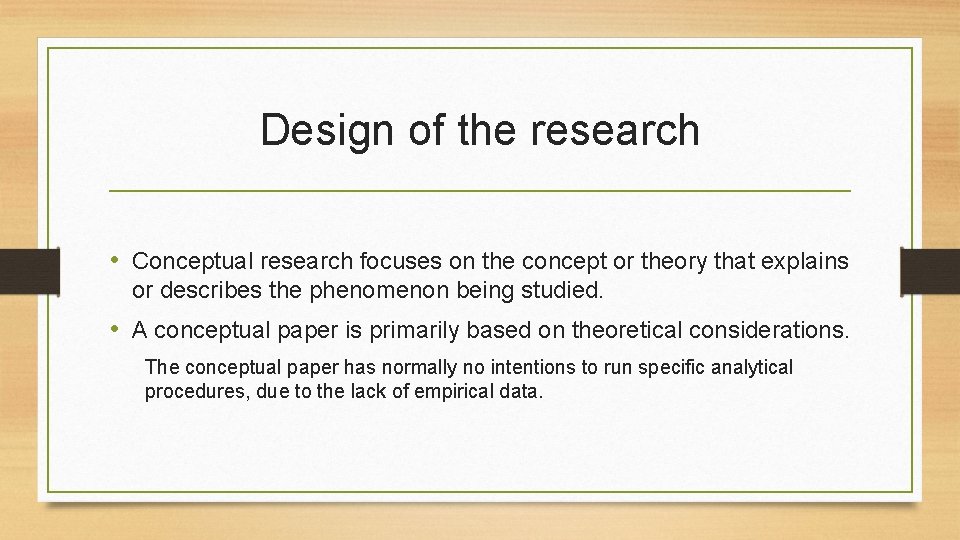 Design of the research

• Conceptual research focuses on the concept or theory that explains or describes the phenomenon being studied.

• A conceptual paper is primarily based on theoretical considerations.

The conceptual paper has normally no intentions to run specific analytical procedures, due to the lack of empirical data.